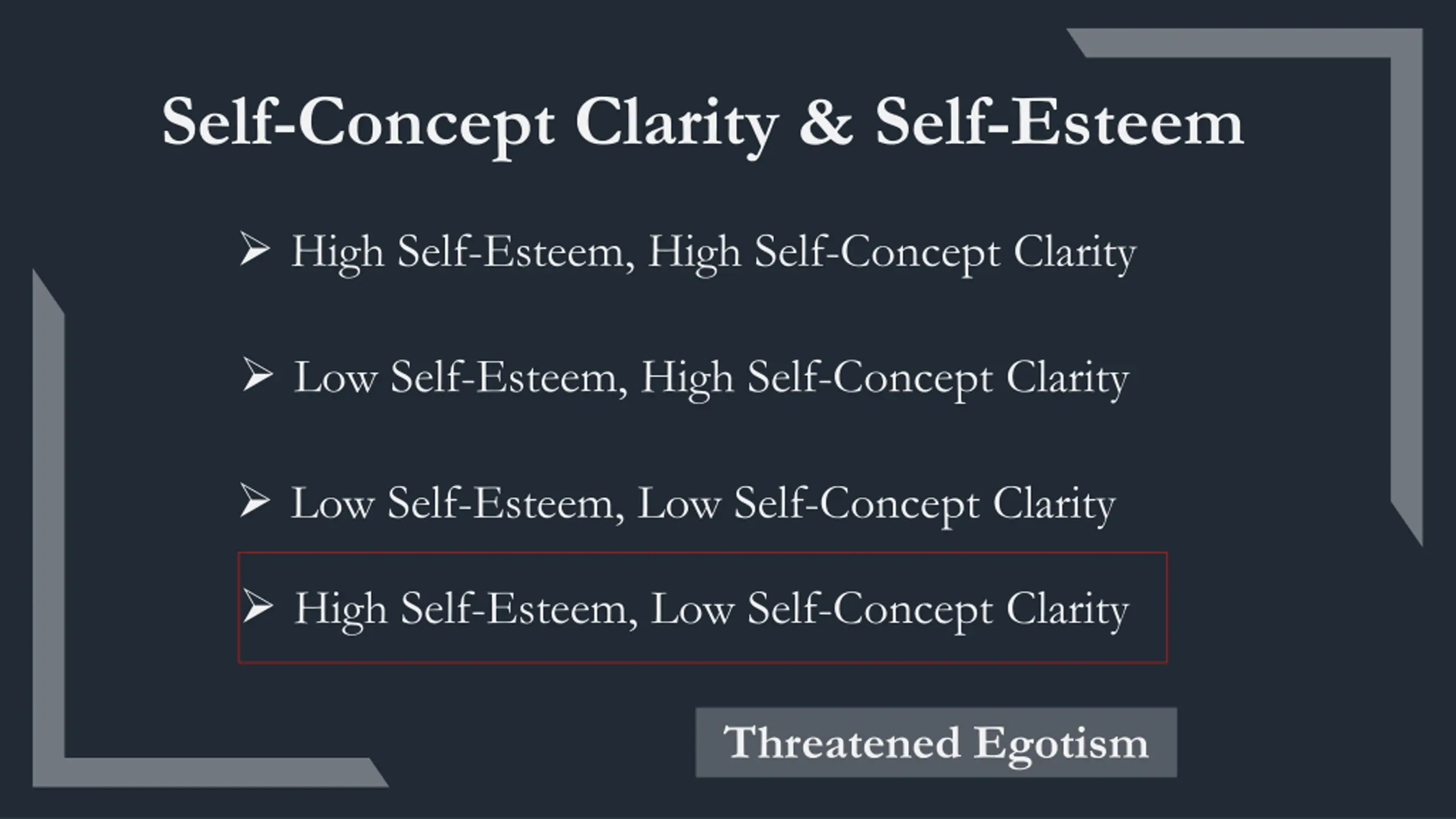 Self-Concept Clarity & Self-Esteem

➢ High Self-Esteem, High Self-Concept Clarity

➢ Low Self-Esteem, High Self-Concept Clarity

➢ Low Self-Esteem, Low Self-Concept Clarity

➢ High Self-Esteem, Low Self-Concept Clarity

Threatened Egotism